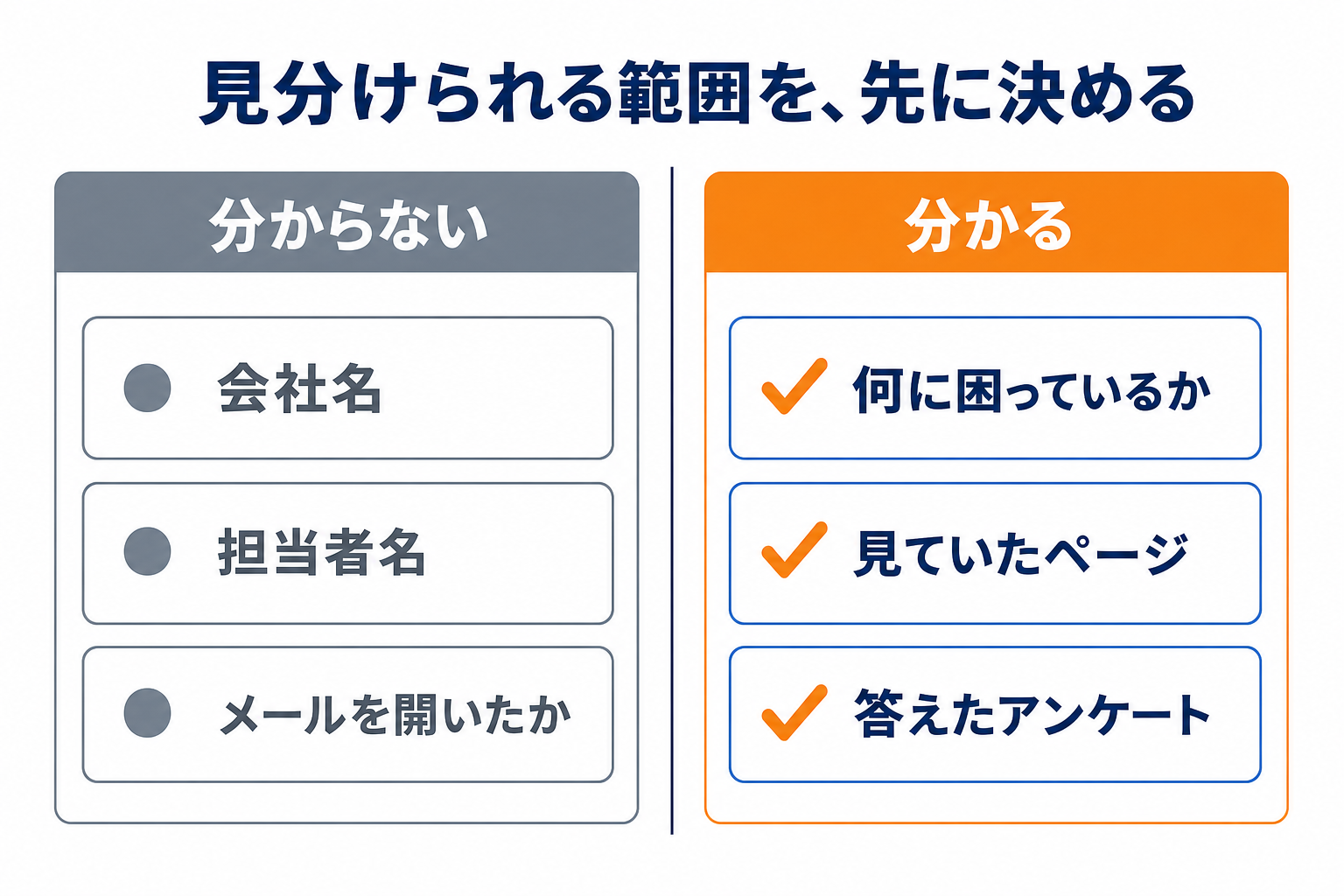 見分けられる範囲を、先に決める

分からない

会社名

担当者名

メールを開いたか

分かる

何に困っているか

見ていたページ

答えたアンケート